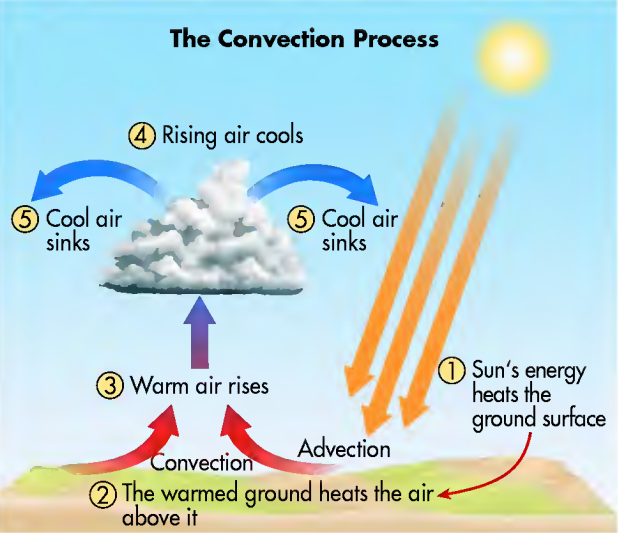 The Convection Process

4 Rising air cools

5 Cool air sinks

5 Cool air sinks

3 Warm air rises

1 Sun's energy heats the ground surface

Advection

Convection

2 The warmed ground heats the air above it